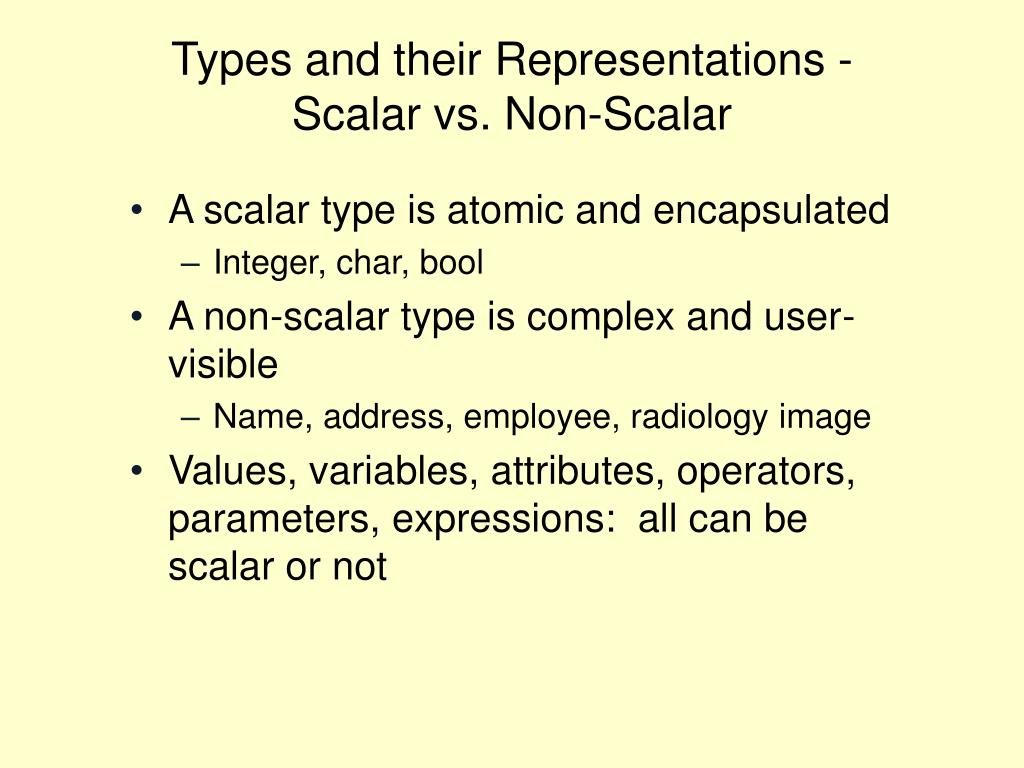 Types and their Representations - Scalar vs. Non-Scalar

• A scalar type is atomic and encapsulated
– Integer, char, bool
• A non-scalar type is complex and user-visible
– Name, address, employee, radiology image
• Values, variables, attributes, operators, parameters, expressions: all can be scalar or not